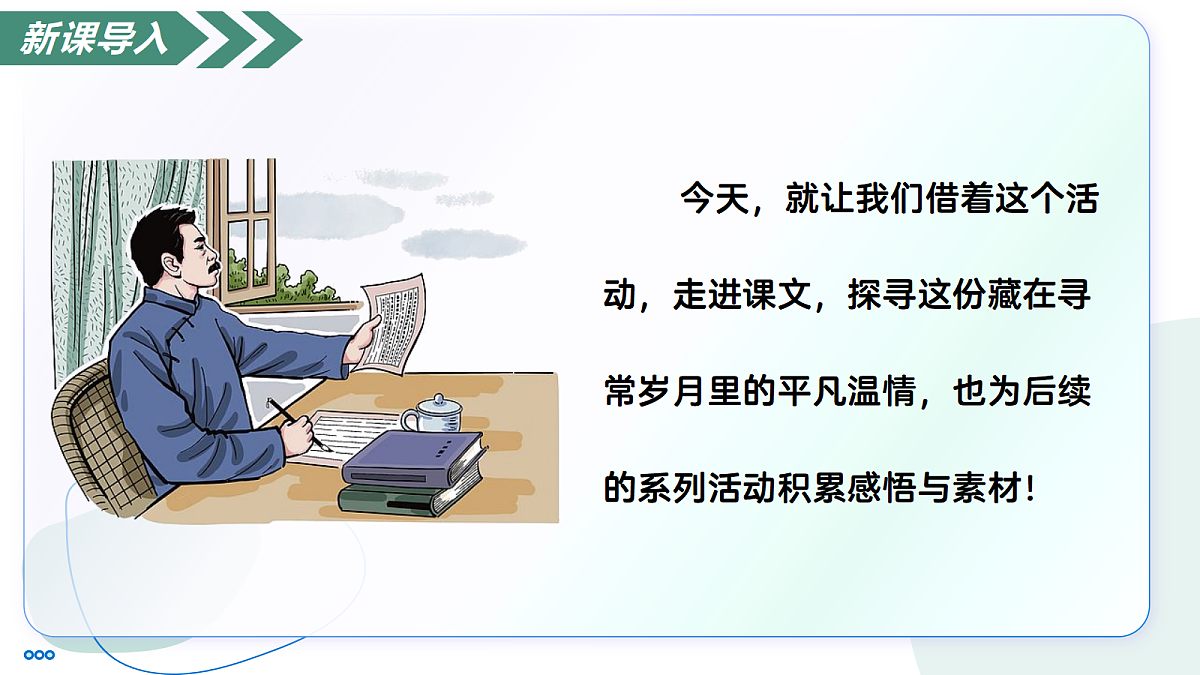 新课导入

今天，就让我们借着这个活动，走进课文，探寻这份藏在寻常岁月里的平凡温情，也为后续的系列活动积累感悟与素材！